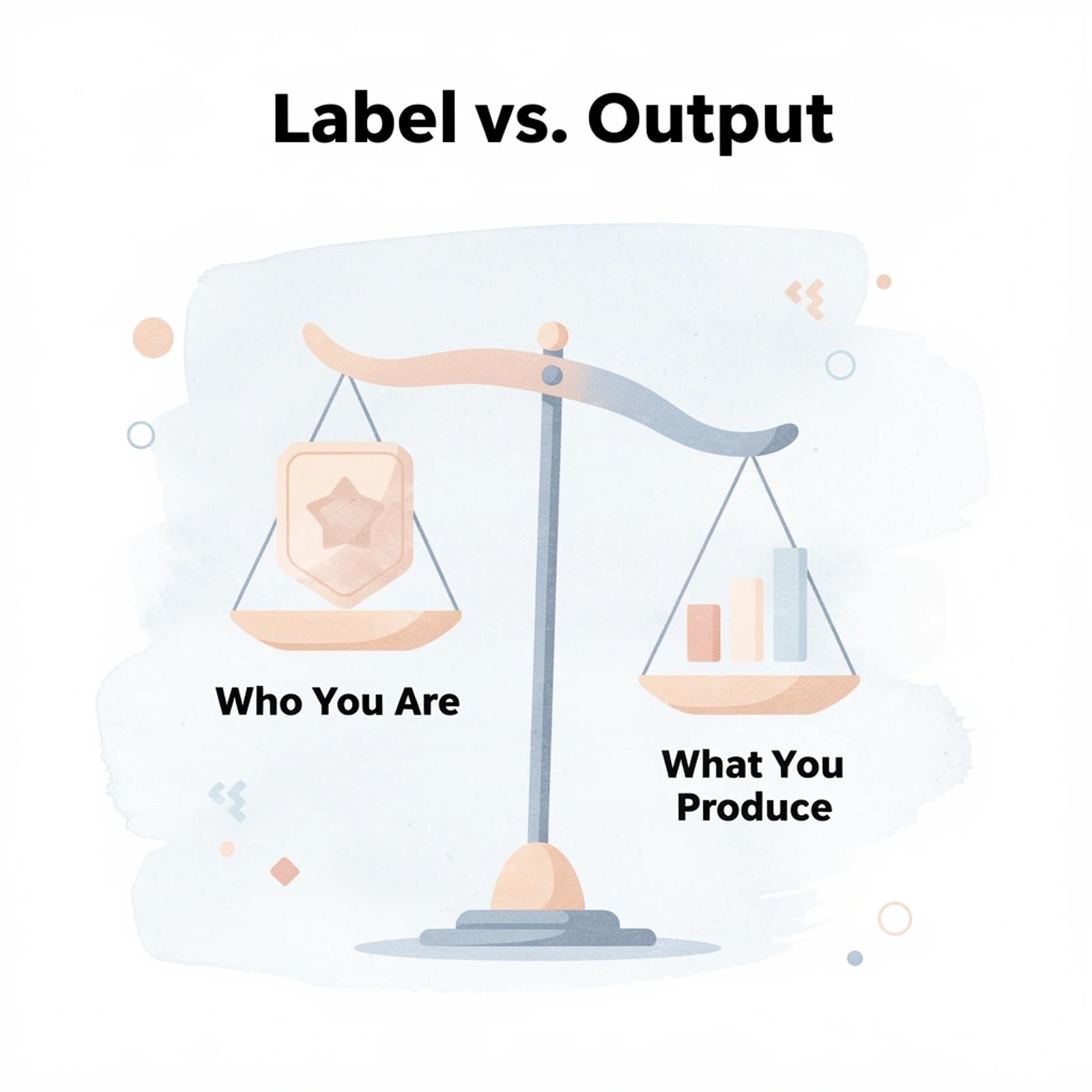 Label vs. Output

Who You Are

What You Produce